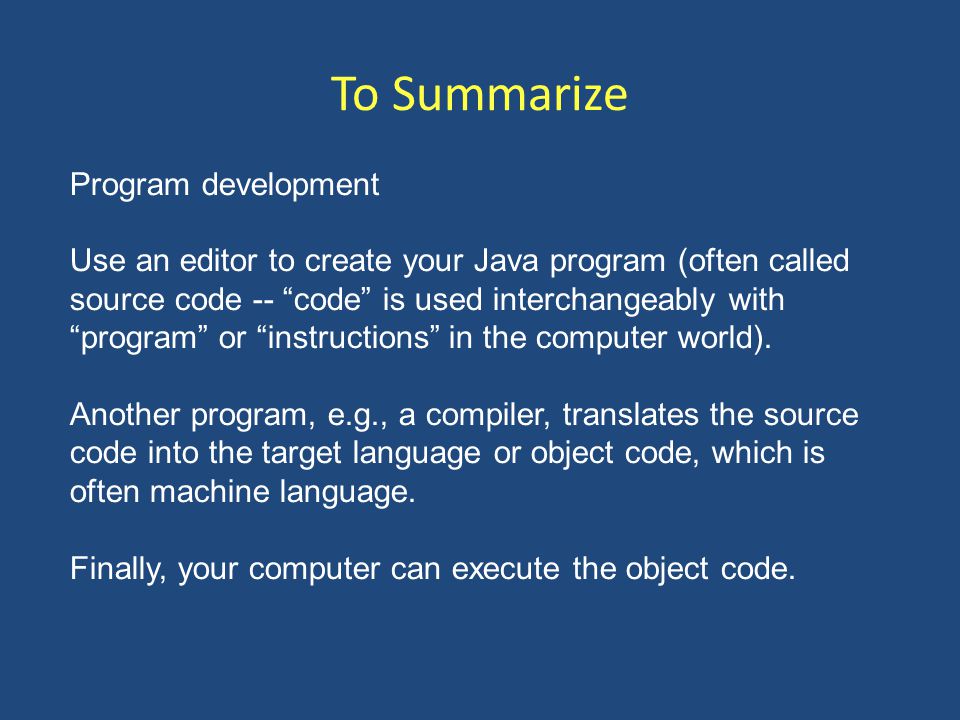 To Summarize

Program development

Use an editor to create your Java program (often called source code -- “code” is used interchangeably with “program” or “instructions” in the computer world).

Another program, e.g., a compiler, translates the source code into the target language or object code, which is often machine language.

Finally, your computer can execute the object code.